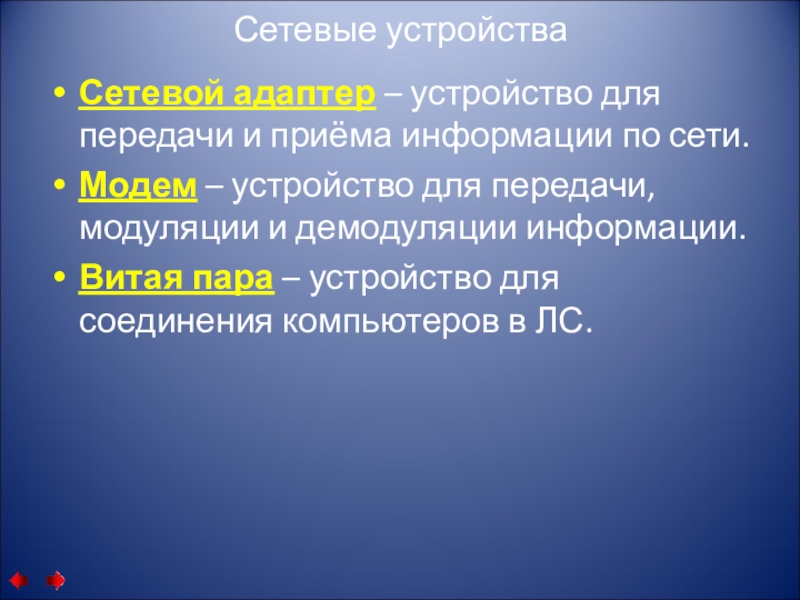 Сетевые устройства

• Сетевой адаптер – устройство для передачи и приёма информации по сети.

• Модем – устройство для передачи, модуляции и демодуляции информации.

• Витая пара – устройство для соединения компьютеров в ЛС.